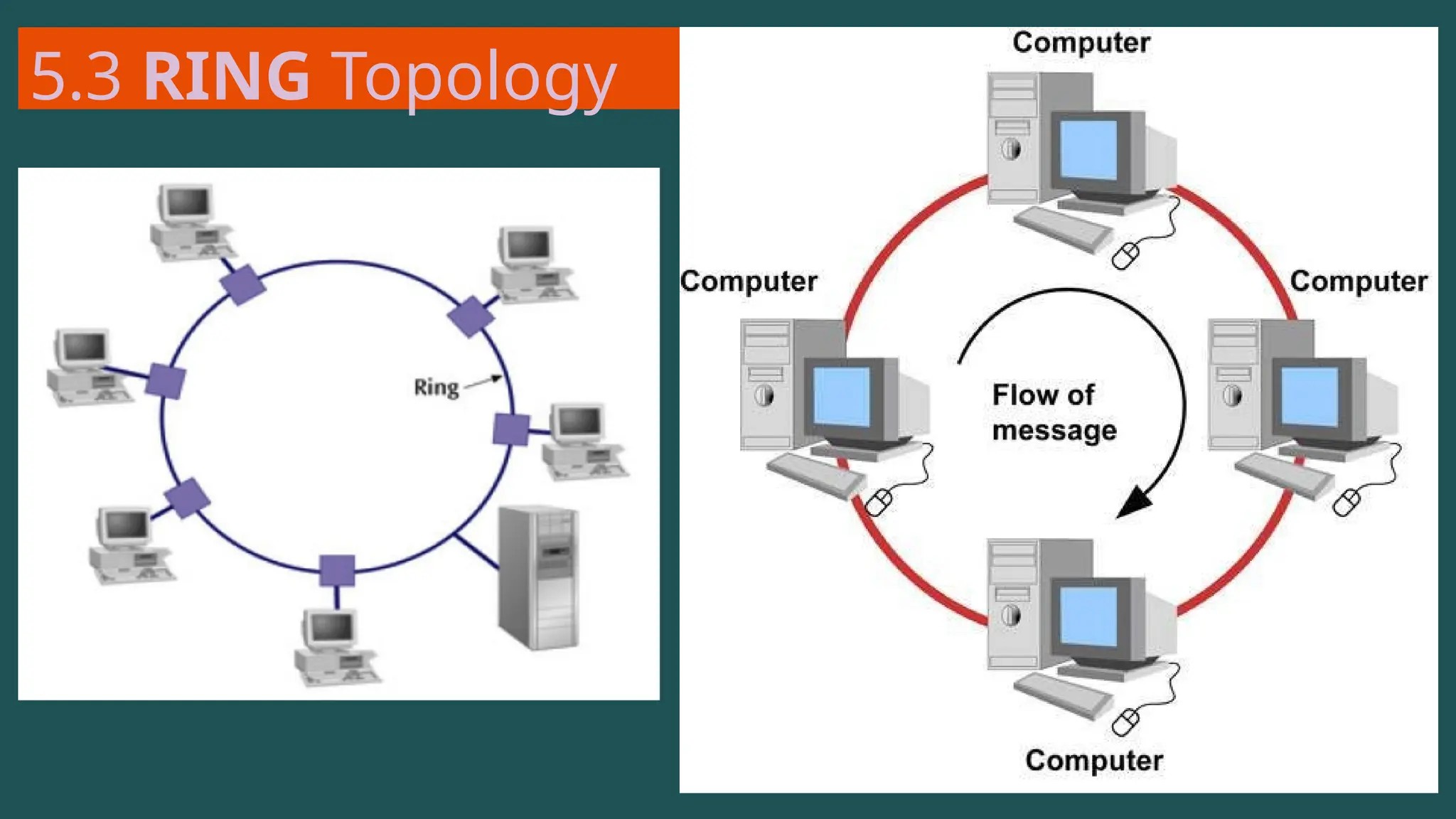 5.3 RING Topology

Ring

Computer

Computer

Computer

Flow of message

Computer